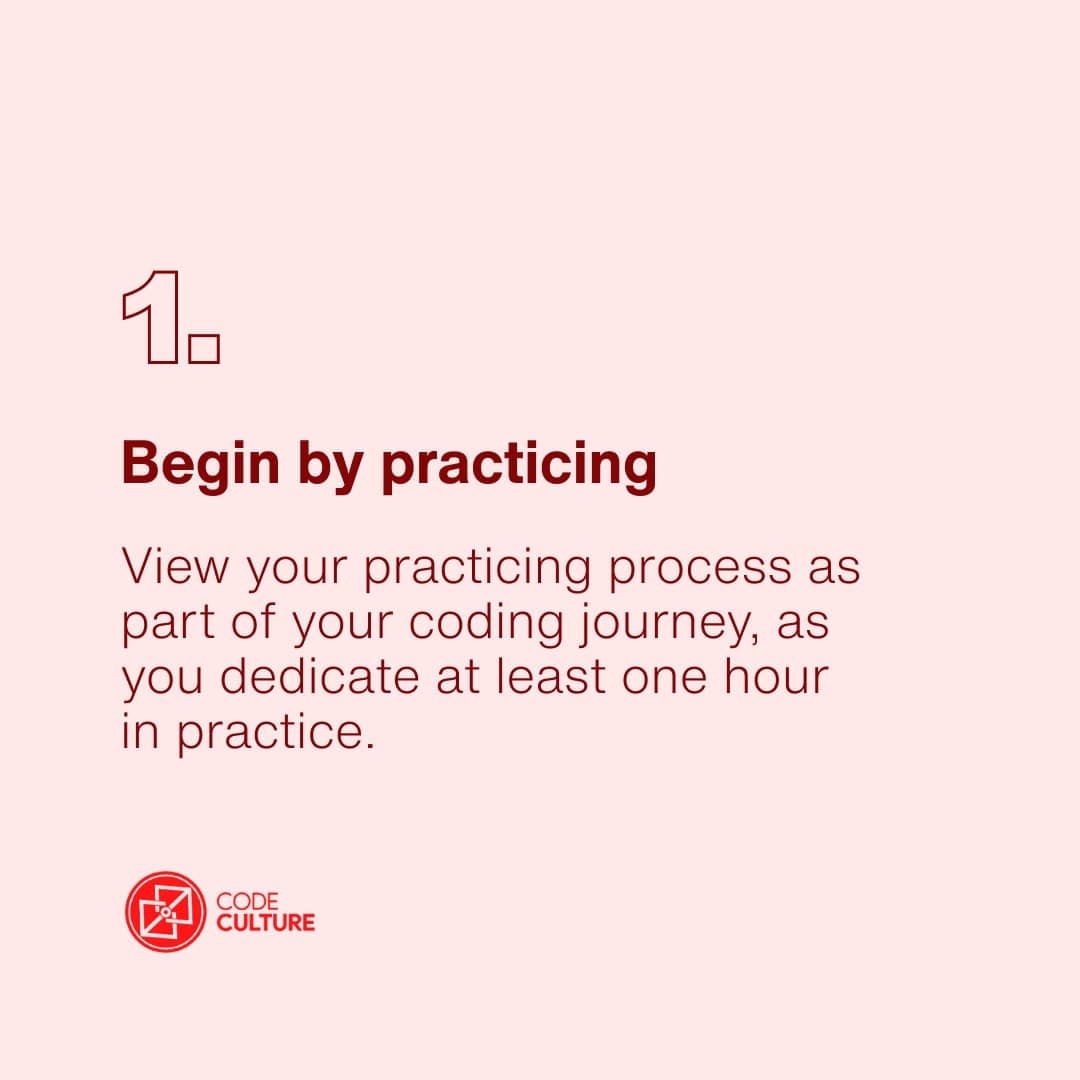 1.

Begin by practicing

View your practicing process as part of your coding journey, as you dedicate at least one hour in practice.

CODE
CULTURE